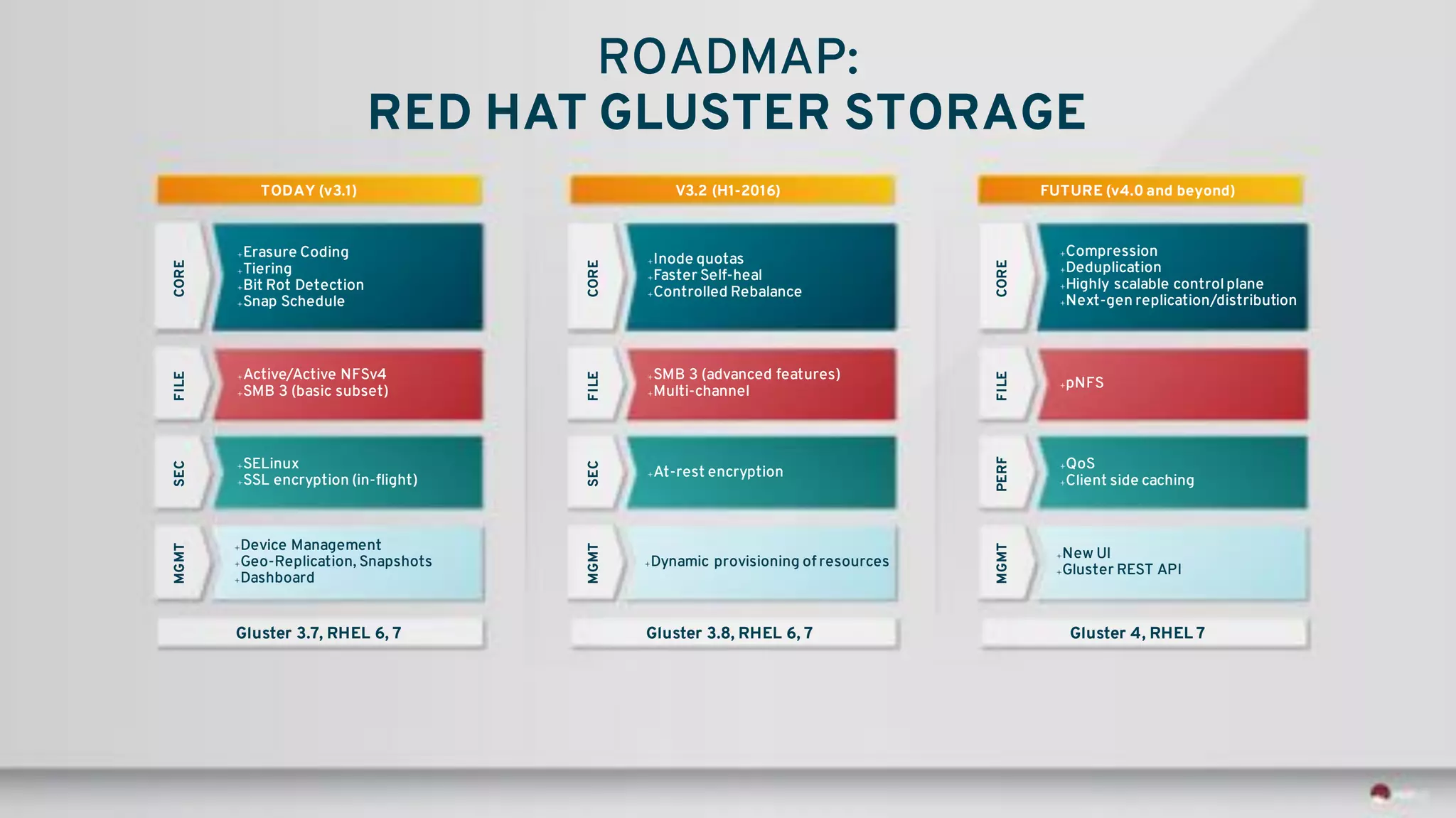 ROADMAP:
RED HAT GLUSTER STORAGE

TODAY (v3.1)

CORE
+Erasure Coding
+Tiering
+Bit Rot Detection
+Snap Schedule

FILE
+Active/Active NFSv4
+SMB 3 (basic subset)

SEC
+SELinux
+SSL encryption (in-flight)

MGMT
+Device Management
+Geo-Replication, Snapshots
+Dashboard

Gluster 3.7, RHEL 6, 7

V3.2 (H1-2016)

CORE
+Inode quotas
+Faster Self-heal
+Controlled Rebalance

FILE
+SMB 3 (advanced features)
+Multi-channel

SEC
+At-rest encryption

MGMT
+Dynamic provisioning of resources

Gluster 3.8, RHEL 6, 7

FUTURE (v4.0 and beyond)

CORE
+Compression
+Deduplication
+Highly scalable control plane
+Next-gen replication/distribution

FILE
+pNFS

PERF
+QoS
+Client side caching

MGMT
+New UI
+Gluster REST API

Gluster 4, RHEL 7